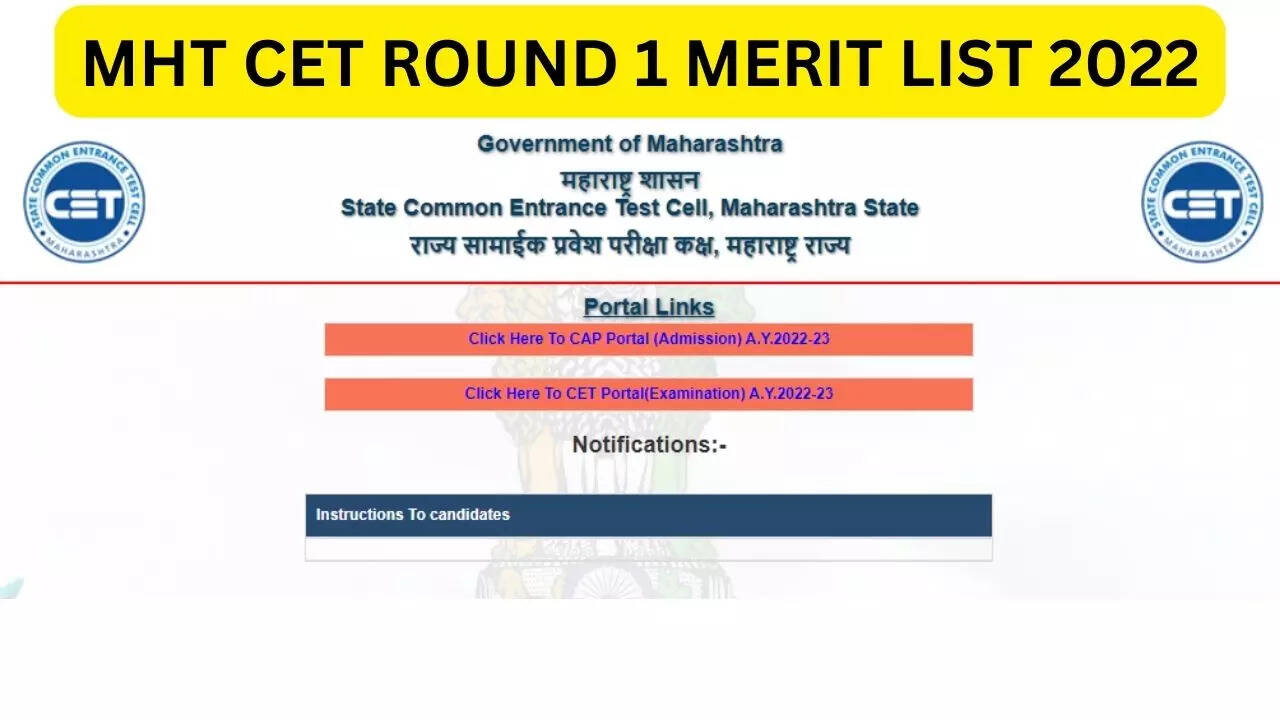 MHT CET ROUND 1 MERIT LIST 2022

STATE COMMON ENTRANCE TEST CELL
CET
MAHARASHTRA

Government of Maharashtra
महाराष्ट्र शासन
State Common Entrance Test Cell, Maharashtra State
राज्य सामाईक प्रवेश परीक्षा कक्ष, महाराष्ट्र राज्य

STATE COMMON ENTRANCE TEST CELL
CET
MAHARASHTRA

Portal Links

Click Here To CAP Portal (Admission) A.Y.2022-23

Click Here To CET Portal(Examination) A.Y.2022-23

Notifications:-

Instructions To candidates